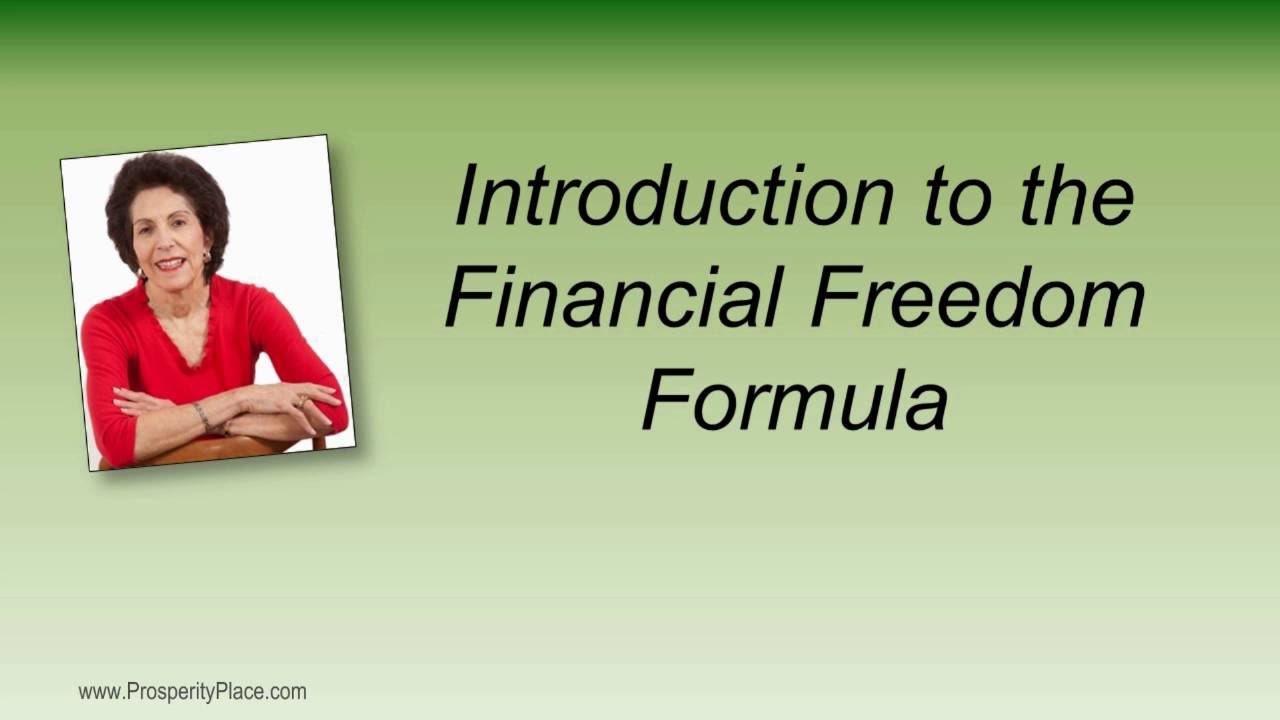 Introduction to the Financial Freedom Formula

www.ProsperityPlace.com